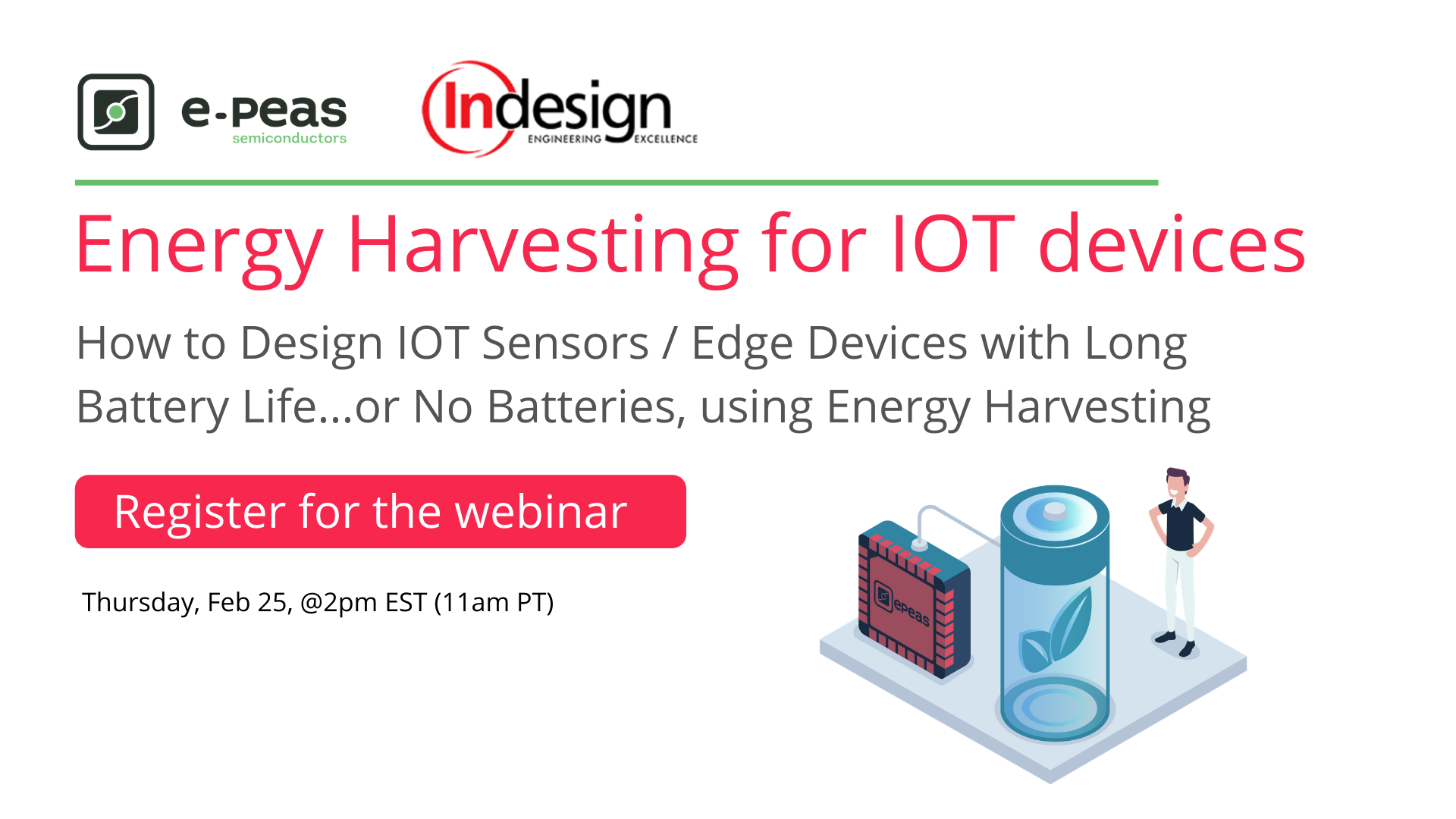 e-peas semiconductors

Indesign ENGINEERING EXCELLENCE

Energy Harvesting for IOT devices

How to Design IOT Sensors / Edge Devices with Long Battery Life...or No Batteries, using Energy Harvesting

Register for the webinar

Thursday, Feb 25, @2pm EST (11am PT)

epeas